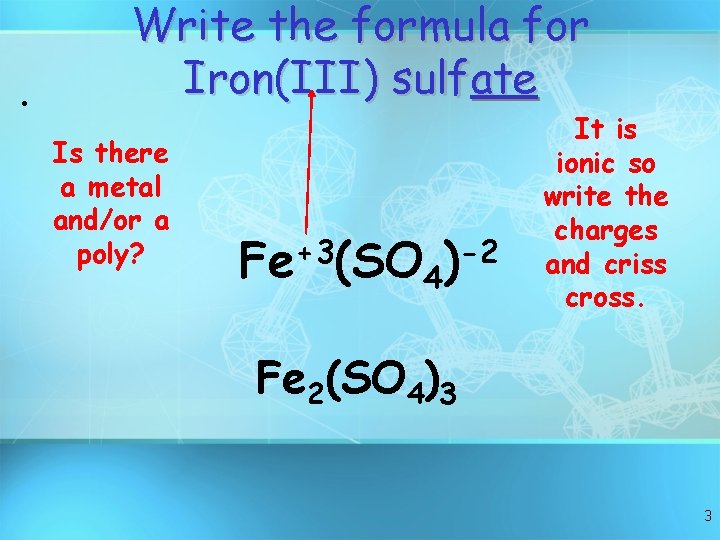 Write the formula for Iron(III) sulfate

•

Is there a metal and/or a poly?

$Fe^{+3}(SO_4)^{-2}$

It is ionic so write the charges and criss cross.

$Fe_2(SO_4)_3$

3